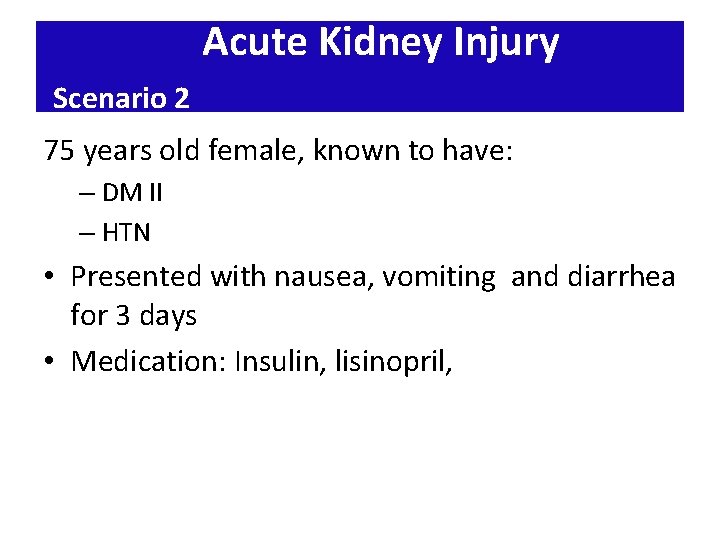 Acute Kidney Injury

Scenario 2

75 years old female, known to have:

– DM II

– HTN

• Presented with nausea, vomiting and diarrhea for 3 days

• Medication: Insulin, lisinopril,